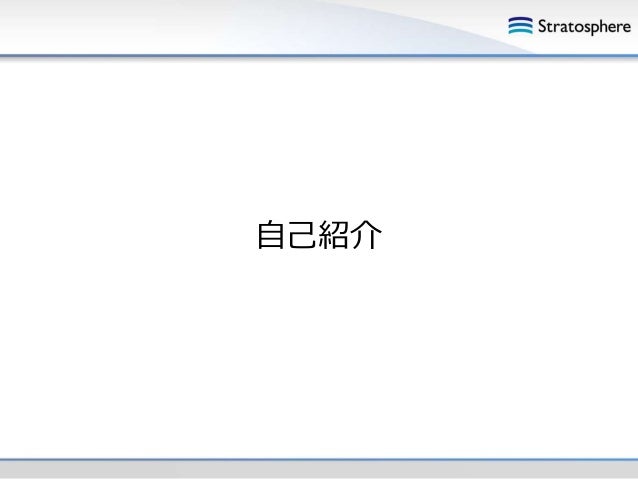 Stratosphere

自己紹介